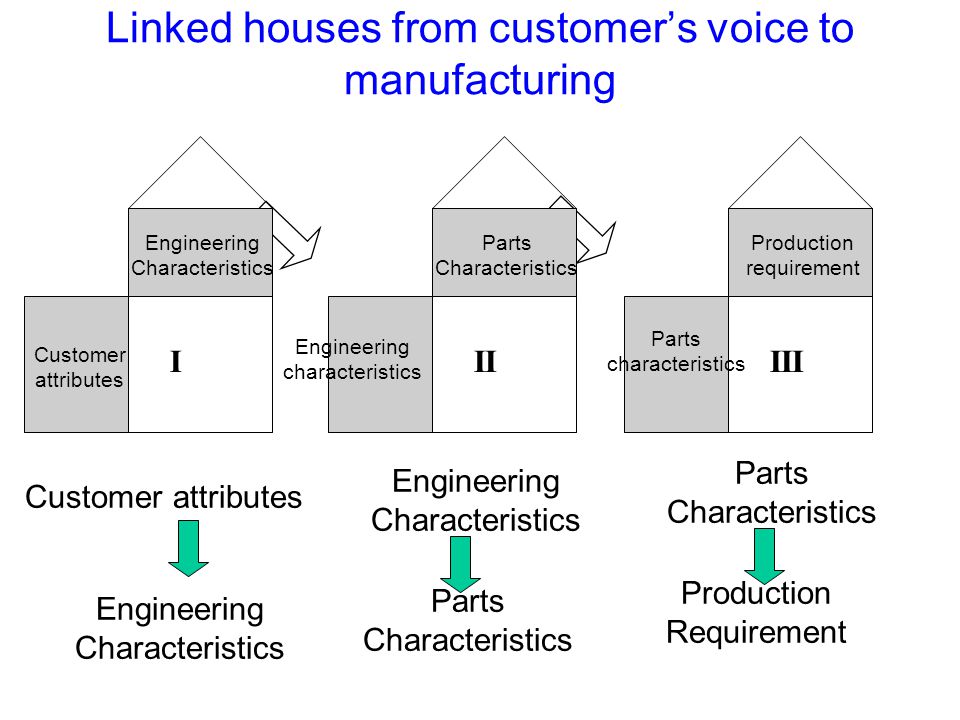 Linked houses from customer's voice to manufacturing

Engineering Characteristics

Customer attributes

I

Parts Characteristics

Engineering characteristics

II

Production requirement

Parts characteristics

III

Customer attributes

Engineering Characteristics

Engineering Characteristics

Parts Characteristics

Parts Characteristics

Production Requirement